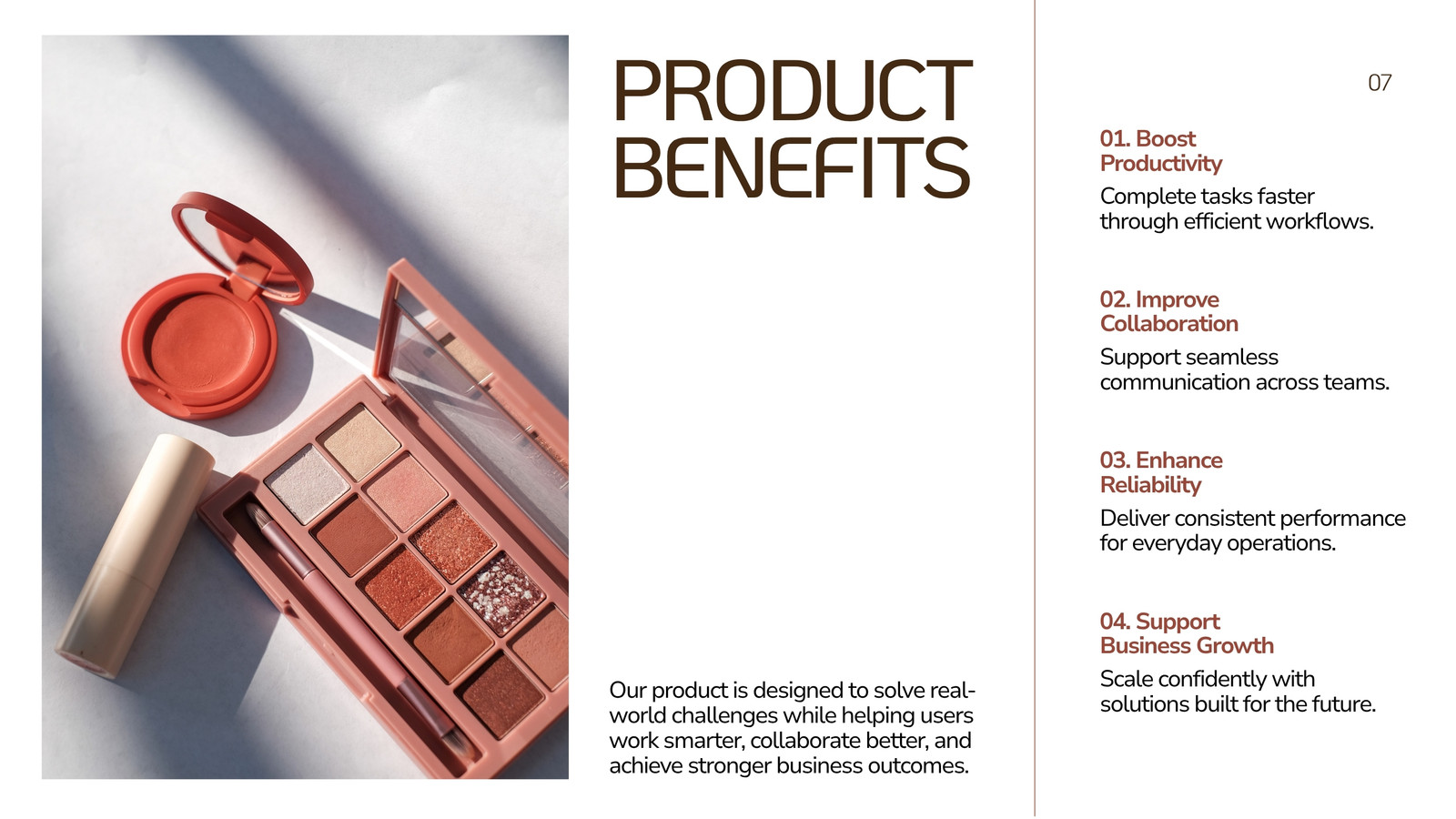 PRODUCT BENEFITS

Our product is designed to solve real-world challenges while helping users work smarter, collaborate better, and achieve stronger business outcomes.

07

01. Boost Productivity

Complete tasks faster through efficient workflows.

02. Improve Collaboration

Support seamless communication across teams.

03. Enhance Reliability

Deliver consistent performance for everyday operations.

04. Support Business Growth

Scale confidently with solutions built for the future.